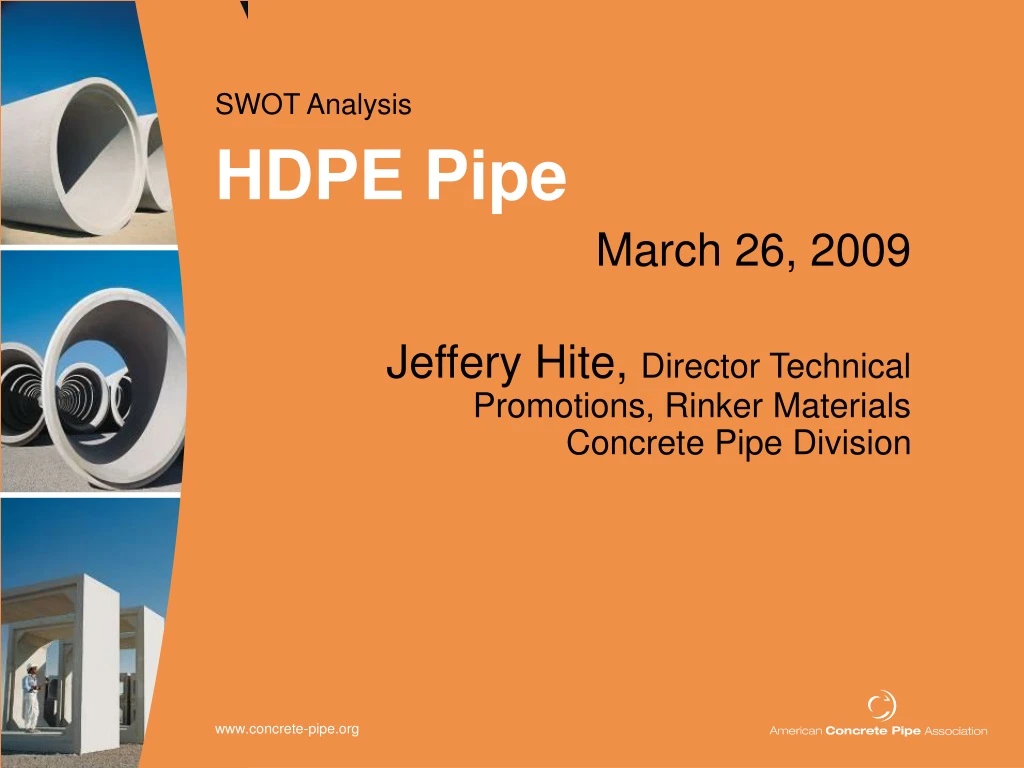 SWOT Analysis

HDPE Pipe

March 26, 2009

Jeffery Hite, Director Technical Promotions, Rinker Materials Concrete Pipe Division

www.concrete-pipe.org

American Concrete Pipe Association